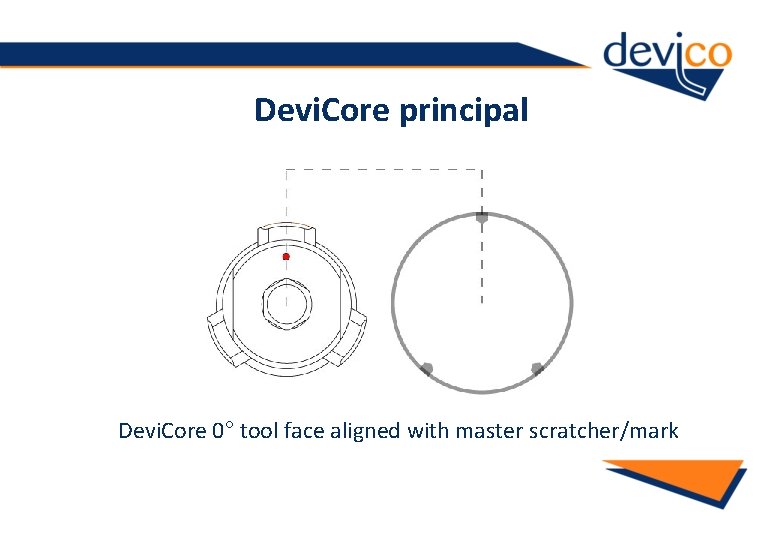 devico

DeviCore principal

DeviCore 0° tool face aligned with master scratcher/mark